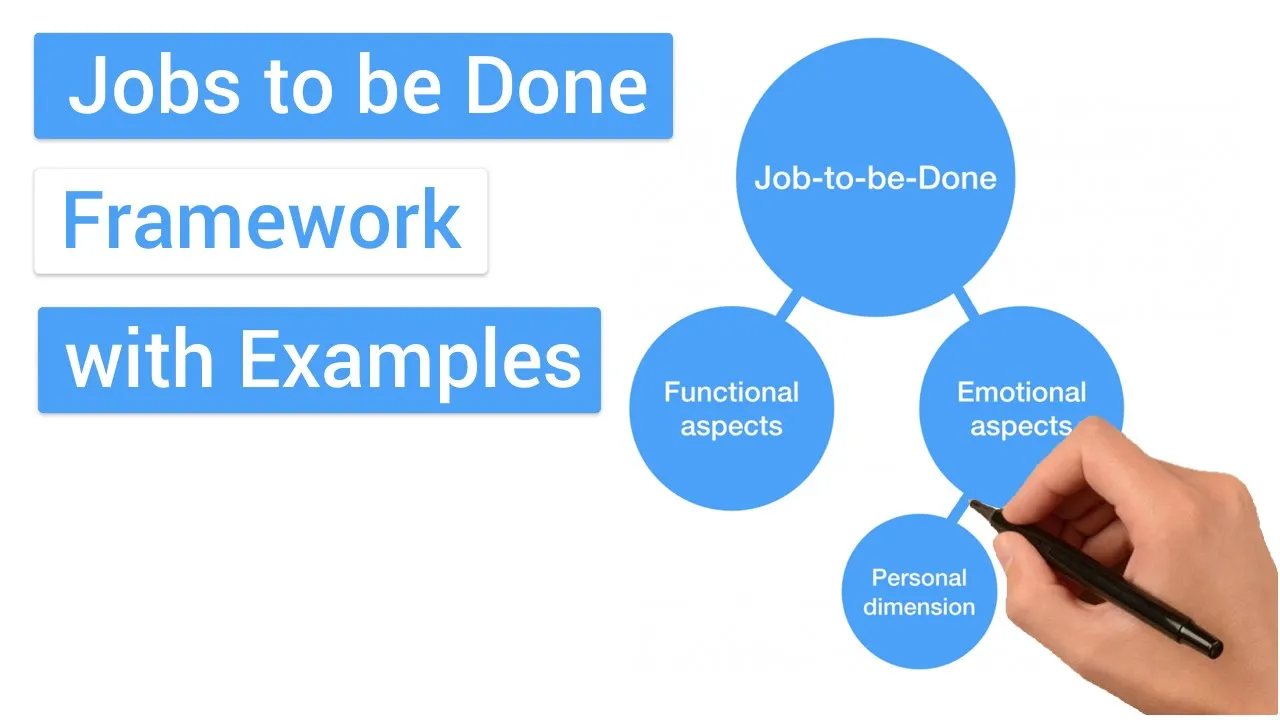 Jobs to be Done
Framework
with Examples

Job-to-be-Done

Functional aspects

Emotional aspects

Personal dimension